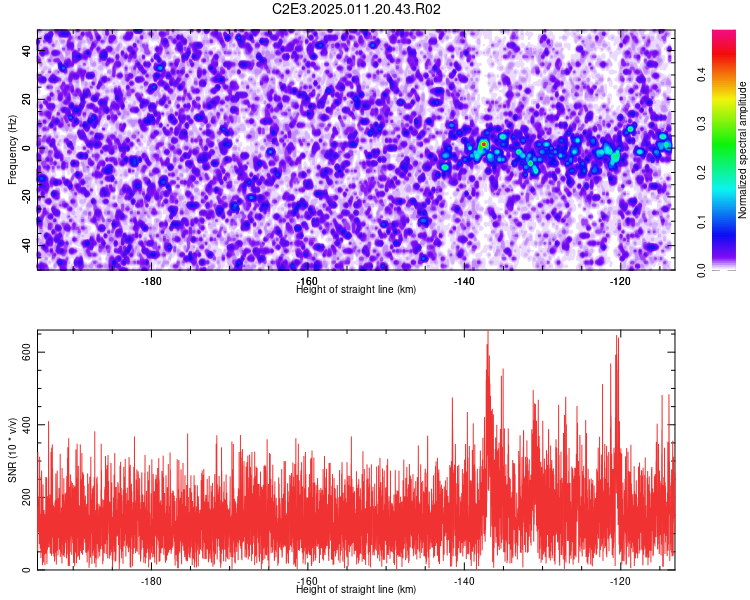 C2E3.2025.011.20.43.R02

Frequency (Hz)
40
20
0
-20
-40
-180
-160
-140
-120
Height of straight line (km)

Normalized spectral amplitude
0.0
0.1
0.2
0.3
0.4

SNR (10 * v/v)
600
400
200
0
-180
-160
-140
-120
Height of straight line (km)